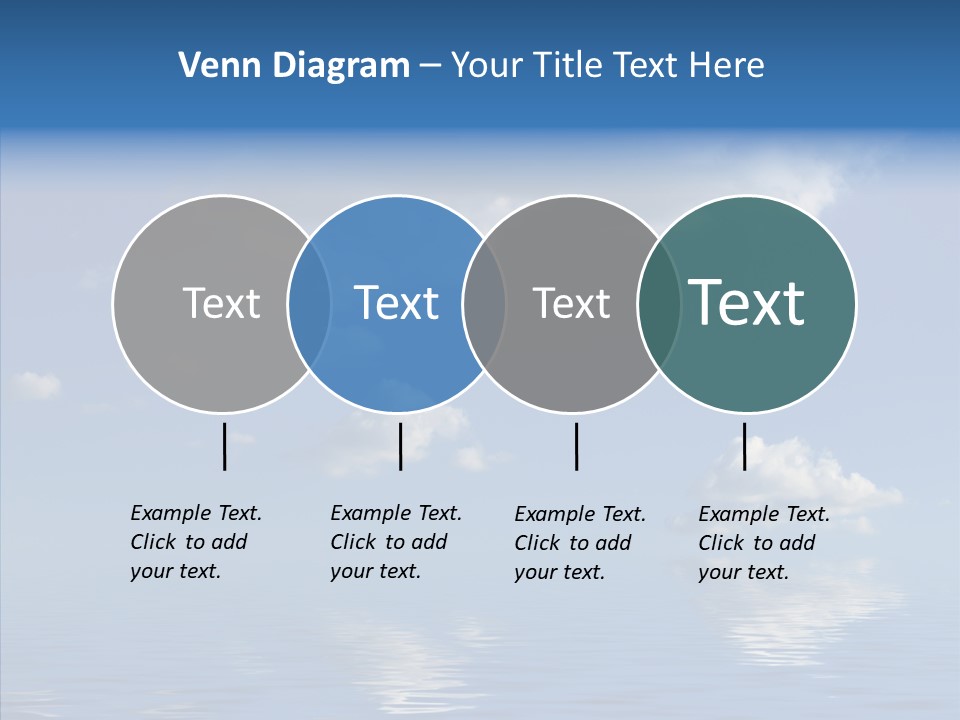 Venn Diagram – Your Title Text Here

Text

Text

Text

Text

Example Text. Click to add your text.

Example Text. Click to add your text.

Example Text. Click to add your text.

Example Text. Click to add your text.